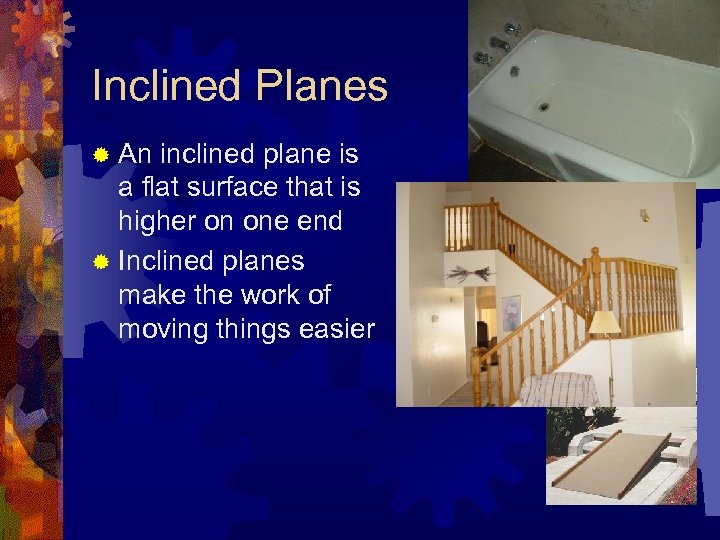 Inclined Planes

An inclined plane is a flat surface that is higher on one end

Inclined planes make the work of moving things easier